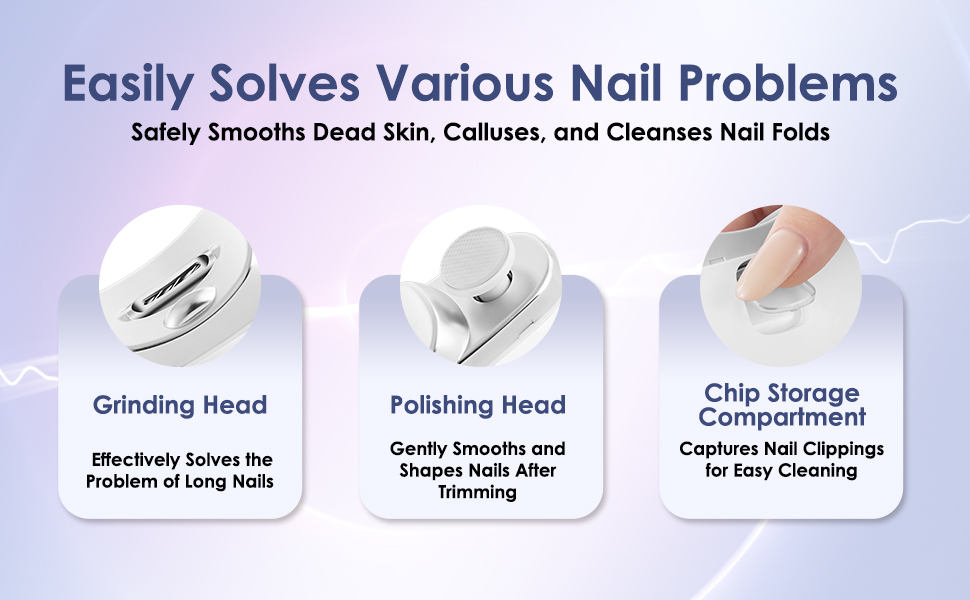 Easily Solves Various Nail Problems

Safely Smooths Dead Skin, Calluses, and Cleanses Nail Folds

Grinding Head

Effectively Solves the Problem of Long Nails

Polishing Head

Gently Smooths and Shapes Nails After Trimming

Chip Storage Compartment

Captures Nail Clippings for Easy Cleaning